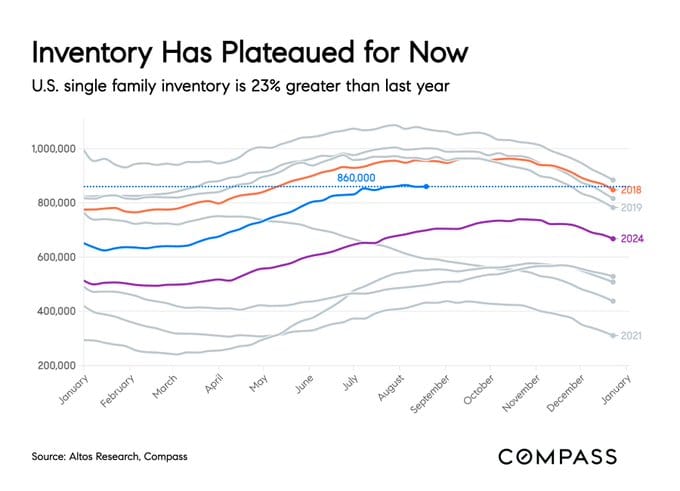 Inventory Has Plateaued for Now

U.S. single family inventory is 23% greater than last year

1,000,000
800,000
600,000
400,000
200,000

860,000

2018
2019
2024
2021

January
February
March
April
May
June
July
August
September
October
November
December
January

Source: Altos Research, Compass

COMPASS